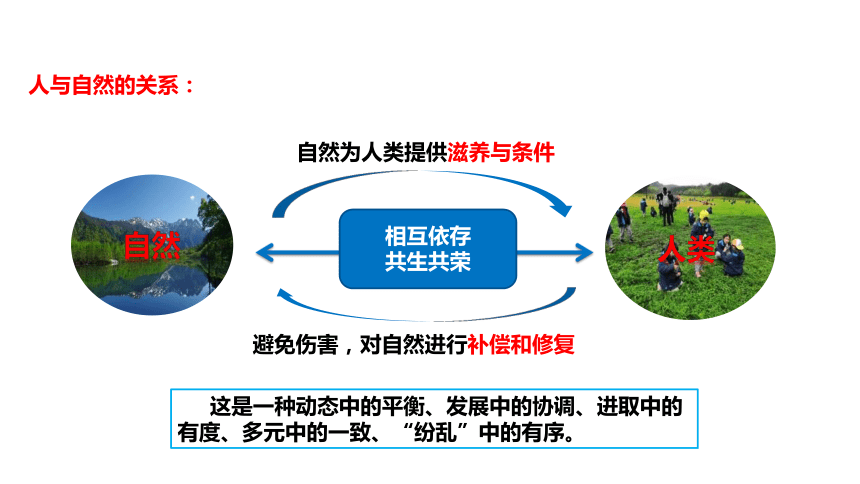 人与自然的关系：

自然为人类提供滋养与条件

自然

相互依存
共生共荣

人类

避免伤害，对自然进行补偿和修复

这是一种动态中的平衡、发展中的协调、进取中的有度、多元中的一致、“纷乱”中的有序。